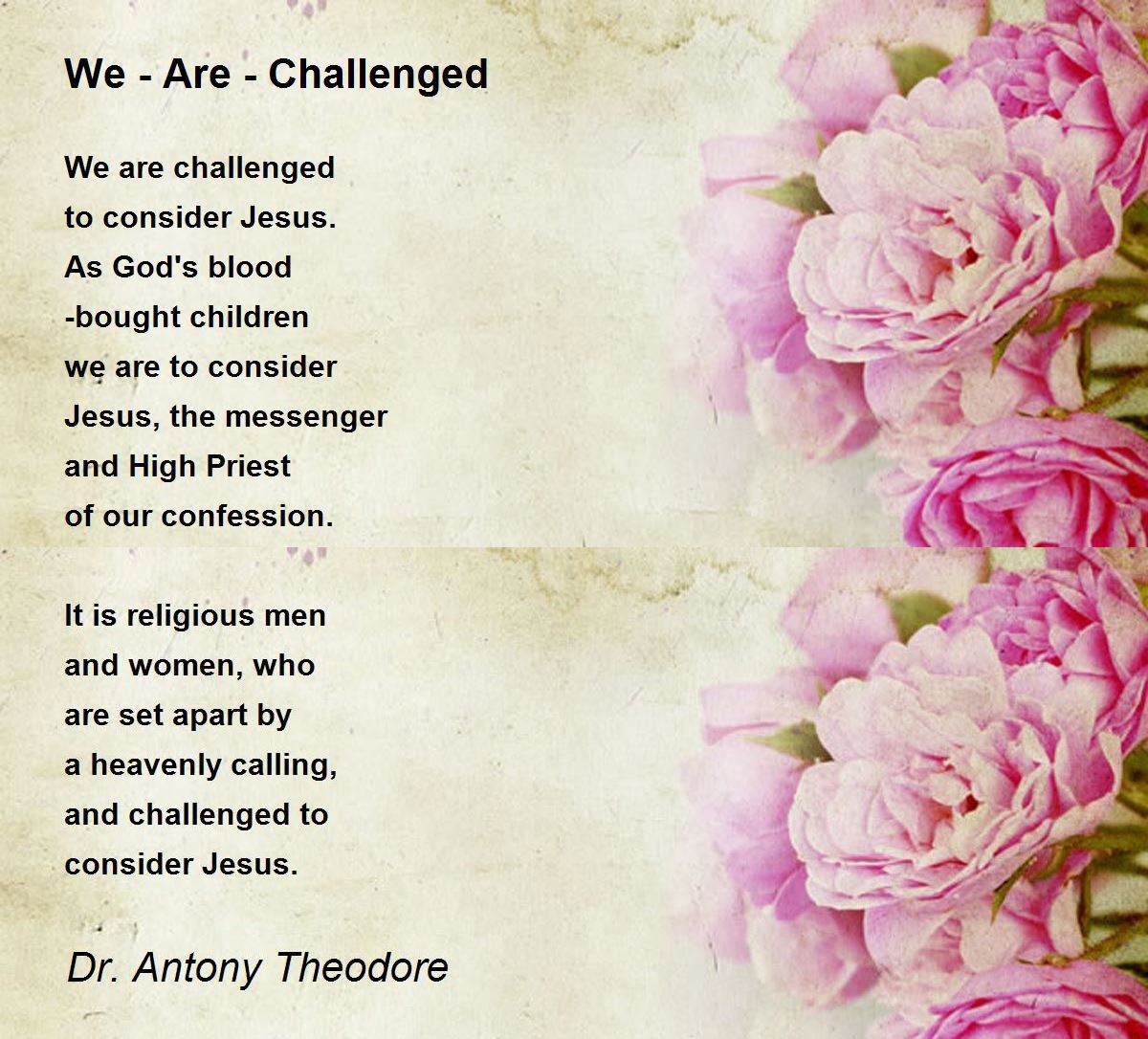 We - Are - Challenged

We are challenged
to consider Jesus.
As God's blood
-bought children
we are to consider
Jesus, the messenger
and High Priest
of our confession.

It is religious men
and women, who
are set apart by
a heavenly calling,
and challenged to
consider Jesus.

Dr. Antony Theodore